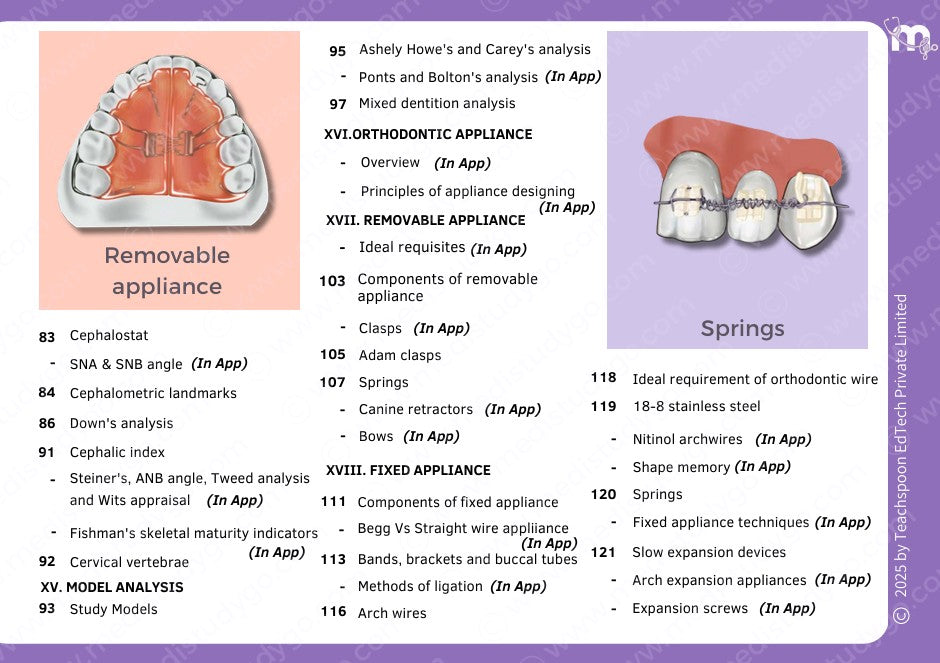 Removable appliance

83 Cephalostat
- SNA & SNB angle (In App)
84 Cephalometric landmarks
86 Down's analysis
91 Cephalic index
- Steiner's, ANB angle, Tweed analysis and Wits appraisal (In App)
- Fishman's skeletal maturity indicators (In App)
92 Cervical vertebrae
XV. MODEL ANALYSIS
93 Study Models

95 Ashely Howe's and Carey's analysis
- Ponts and Bolton's analysis (In App)
97 Mixed dentition analysis
XVI.ORTHODONTIC APPLIANCE
- Overview (In App)
- Principles of appliance designing (In App)
XVII. REMOVABLE APPLIANCE
- Ideal requisites (In App)
103 Components of removable appliance
- Clasps (In App)
105 Adam clasps
107 Springs
- Canine retractors (In App)
- Bows (In App)
XVIII. FIXED APPLIANCE
111 Components of fixed appliance
- Begg Vs Straight wire appliiance (In App)
113 Bands, brackets and buccal tubes
- Methods of ligation (In App)
116 Arch wires

Springs

118 Ideal requirement of orthodontic wire
119 18-8 stainless steel
- Nitinol archwires (In App)
- Shape memory (In App)
120 Springs
- Fixed appliance techniques (In App)
121 Slow expansion devices
- Arch expansion appliances (In App)
- Expansion screws (In App)

© 2025 by Teachspoon EdTech Private Limited